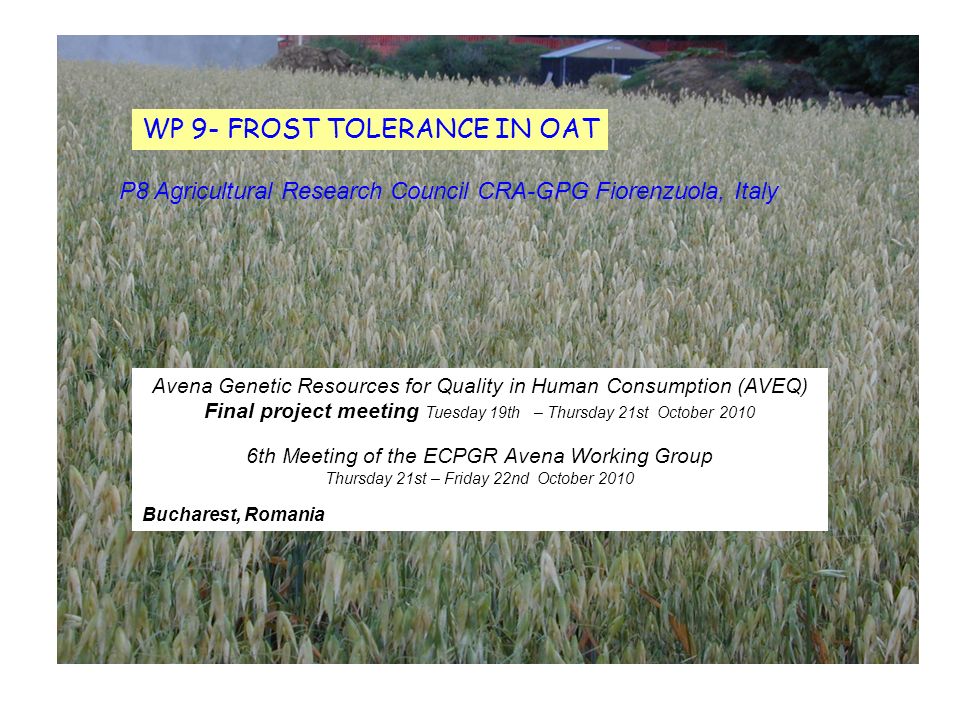 WP 9- FROST TOLERANCE IN OAT

P8 Agricultural Research Council CRA-GPG Fiorenzuola, Italy

Avena Genetic Resources for Quality in Human Consumption (AVEQ)
Final project meeting Tuesday 19th – Thursday 21st October 2010

6th Meeting of the ECPGR Avena Working Group
Thursday 21st – Friday 22nd October 2010

Bucharest, Romania